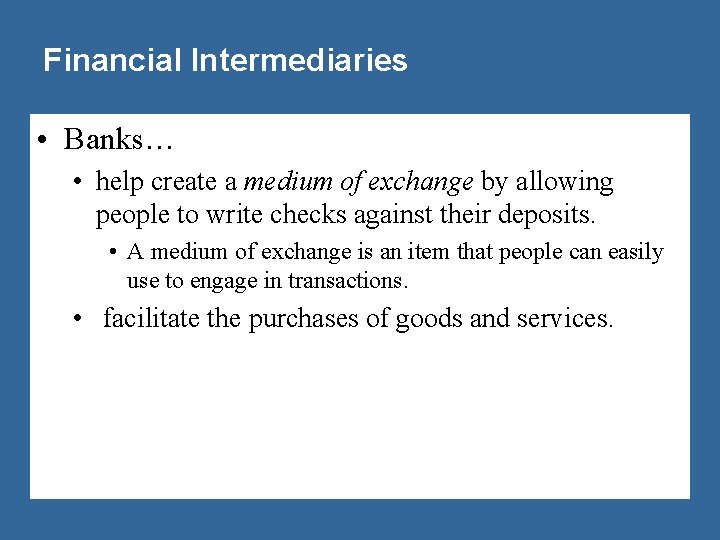 Financial Intermediaries

• Banks…

• help create a medium of exchange by allowing people to write checks against their deposits.

• A medium of exchange is an item that people can easily use to engage in transactions.

• facilitate the purchases of goods and services.